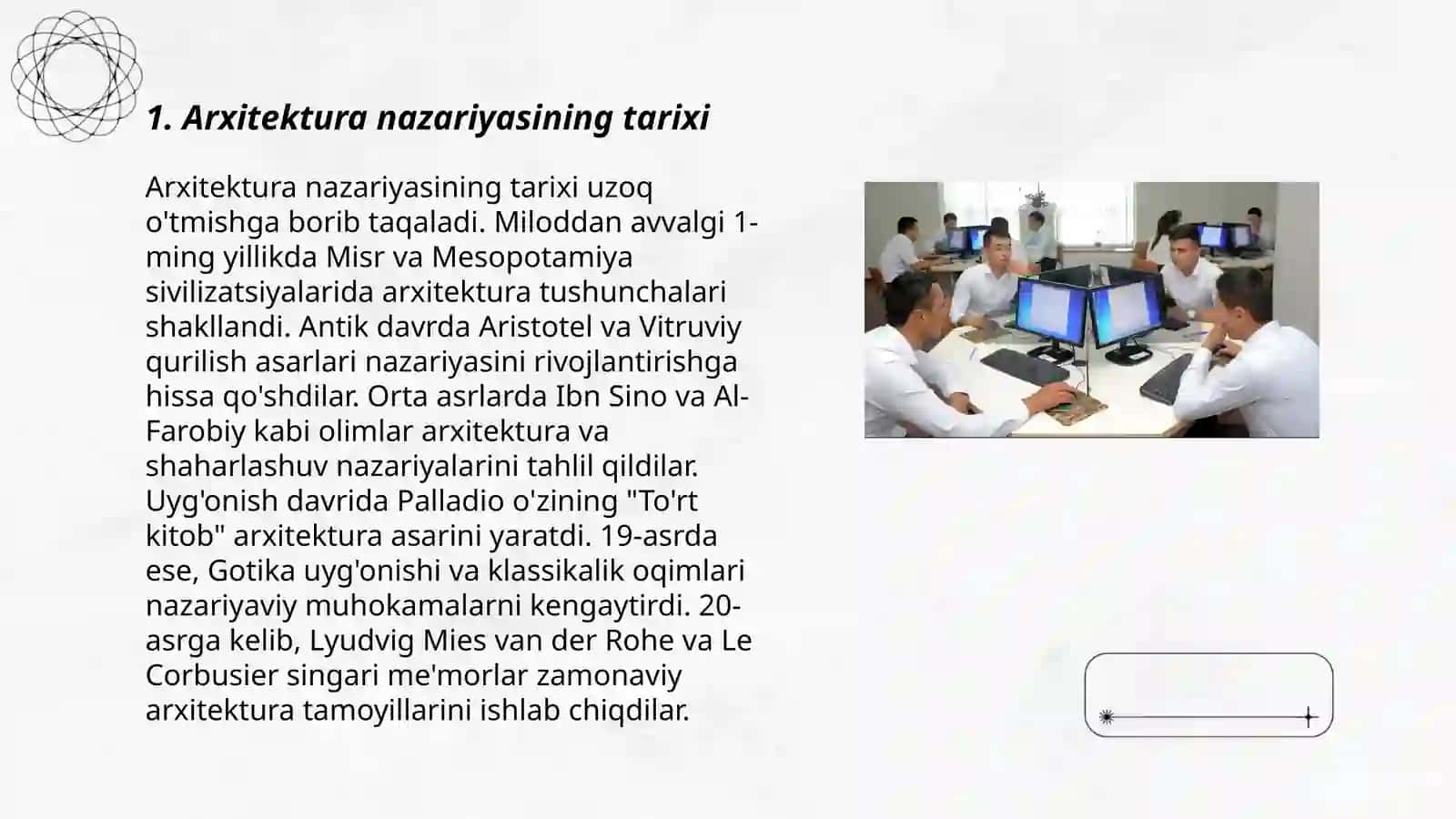 1. Arxitektura nazariyasining tarixi

Arxitektura nazariyasining tarixi uzoq o'tmishga borib taqaladi. Miloddan avvalgi 1-ming yillikda Misr va Mesopotamiya sivilizatsiyalarida arxitektura tushunchalari shakllandi. Antik davrda Aristotel va Vitruviy qurilish asarlari nazariyasini rivojlantirishga hissa qo'shdilar. Orta asrlarda Ibn Sino va Al-Farobiy kabi olimlar arxitektura va shaharlashuv nazariyalarini tahlil qildilar. Uyg'onish davrida Palladio o'zining "To'rt kitob" arxitektura asarini yaratdi. 19-asrda ese, Gotika uyg'onishi va klassikalik oqimlari nazariyaviy muhokamalarni kengaytirdi. 20-asrga kelib, Lyudvig Mies van der Rohe va Le Corbusier singari me'morlar zamonaviy arxitektura tamoyillarini ishlab chiqdilar.